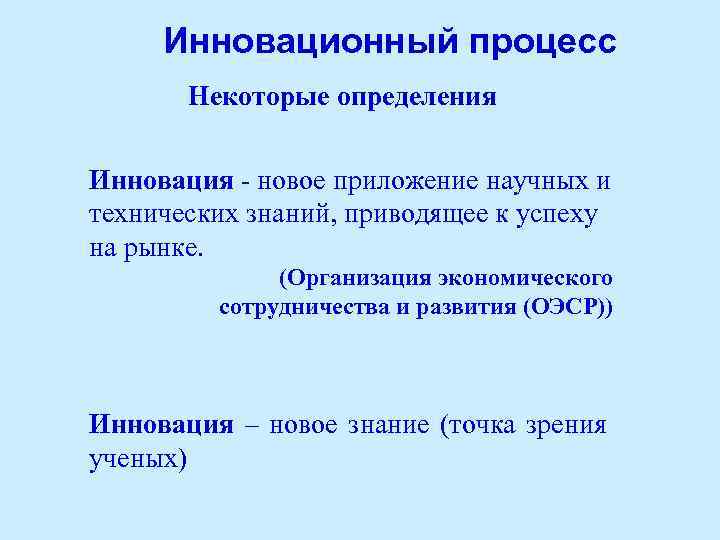 Инновационный процесс

Некоторые определения

Инновация - новое приложение научных и технических знаний, приводящее к успеху на рынке.

(Организация экономического сотрудничества и развития (ОЭСР))

Инновация – новое знание (точка зрения ученых)